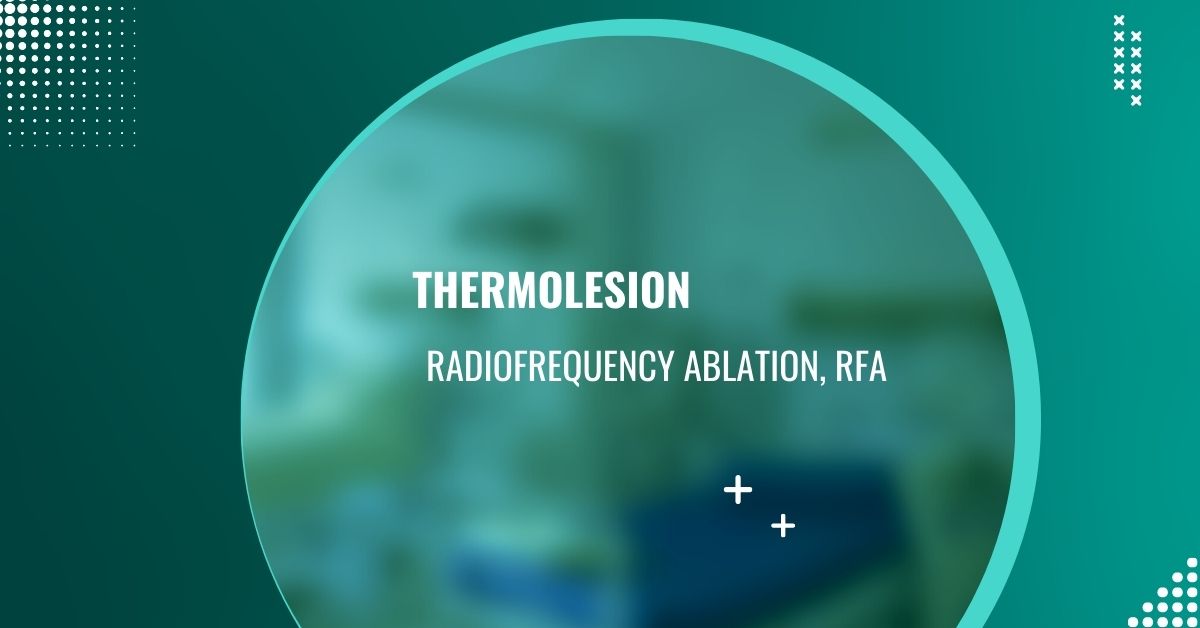 THERMOLESION

RADIOFREQUENCY ABLATION, RFA